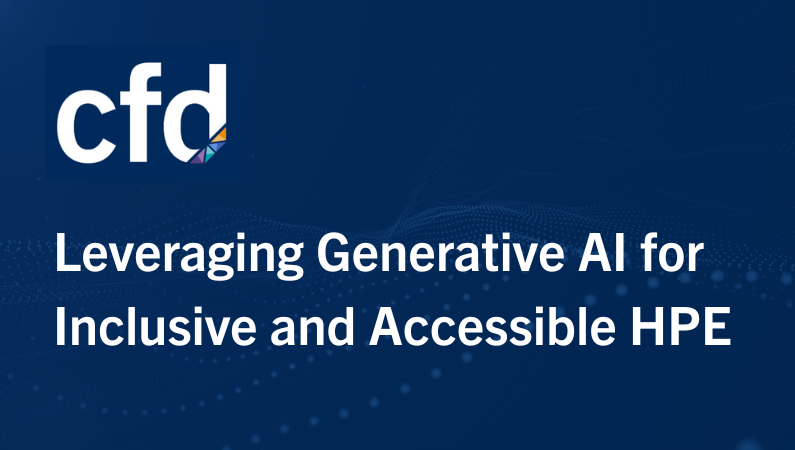 cfd

Leveraging Generative AI for Inclusive and Accessible HPE